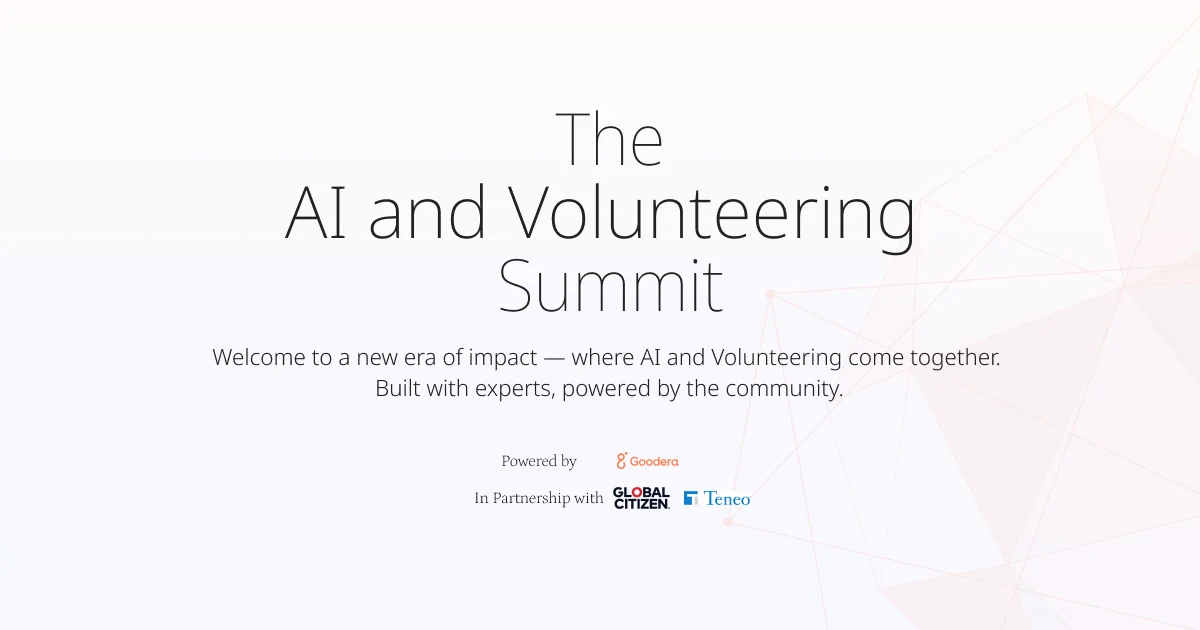 The
AI and Volunteering
Summit

Welcome to a new era of impact — where AI and Volunteering come together.
Built with experts, powered by the community.

Powered by Goodera

In Partnership with GLOBAL CITIZEN. Teneo